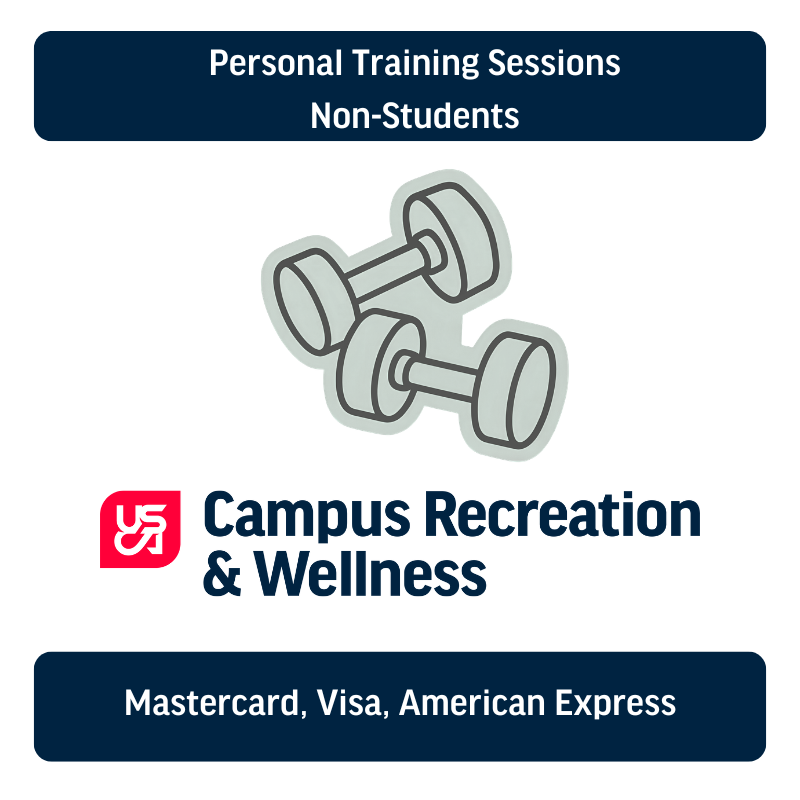 Personal Training Sessions
Non-Students

USA

Campus Recreation & Wellness

Mastercard, Visa, American Express